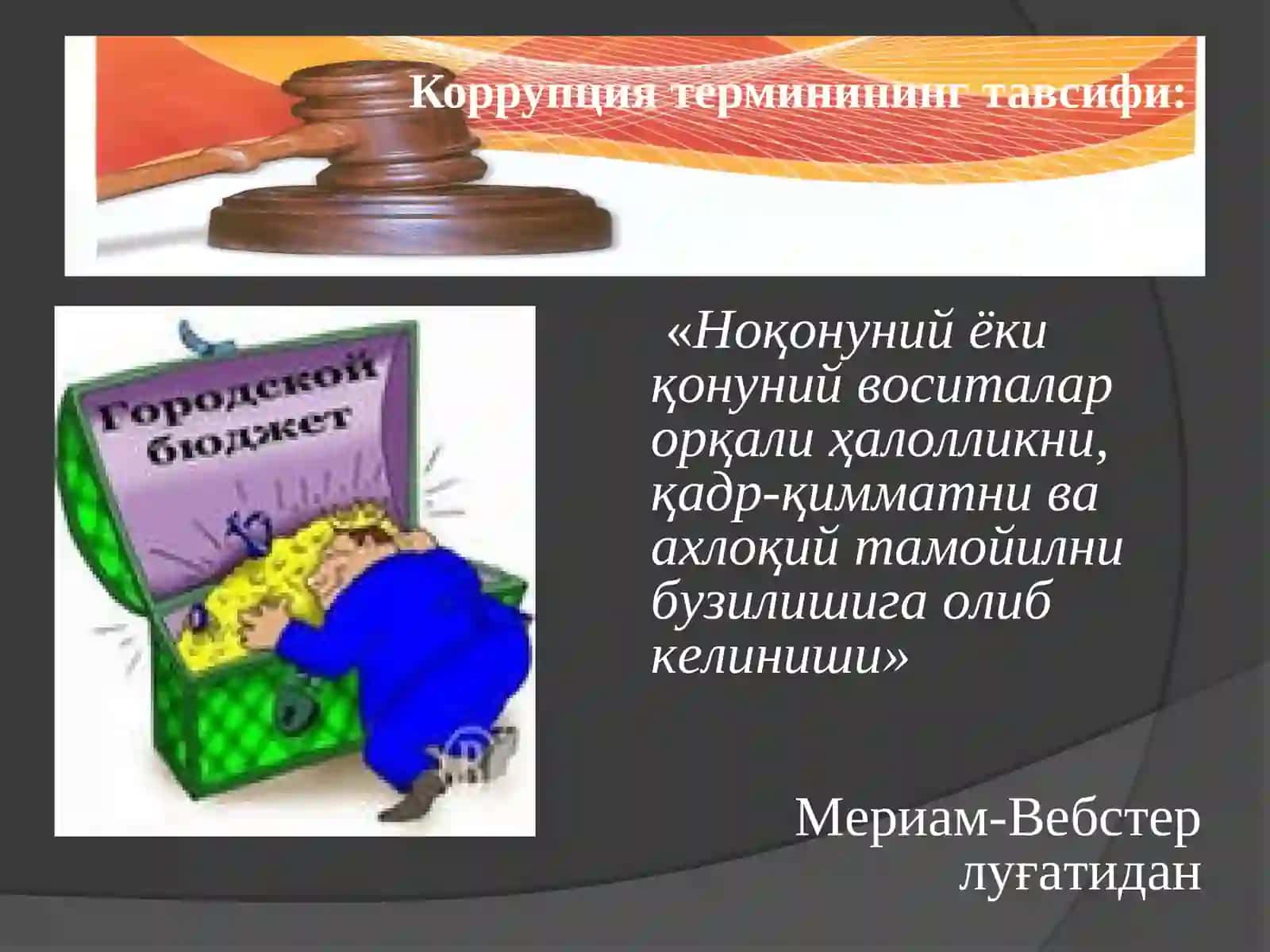 Коррупция терминининг тавсифи:

Городской бюджет

«Ноқонуний ёки қонуний воситалар орқали ҳалолликни, қадр-қимматни ва ахлоқий тамойилни бузилишига олиб келиниши»

Мериам-Вебстер луғатидан